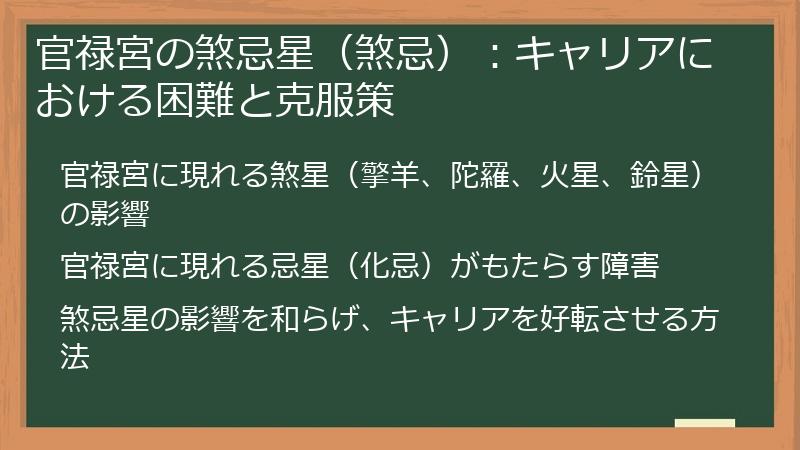 官禄宮の煞忌星（煞忌）：キャリアにおける困難と克服策

官禄宮に現れる煞星（擎羊、陀羅、火星、鈴星）の影響

官禄宮に現れる忌星（化忌）がもたらす障害

煞忌星の影響を和らげ、キャリアを好転させる方法